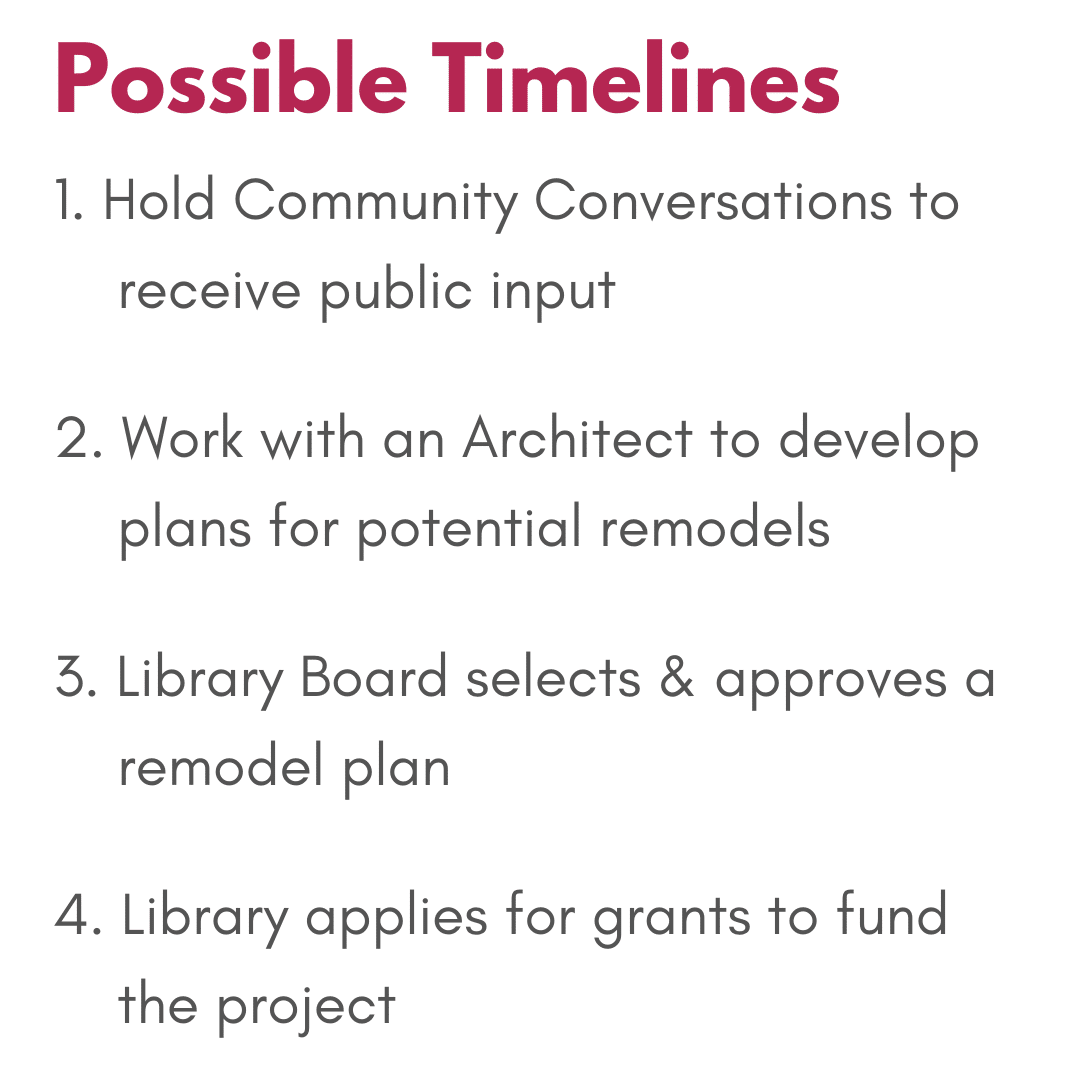 Possible Timelines

1. Hold Community Conversations to receive public input

2. Work with an Architect to develop plans for potential remodels

3. Library Board selects & approves a remodel plan

4. Library applies for grants to fund the project